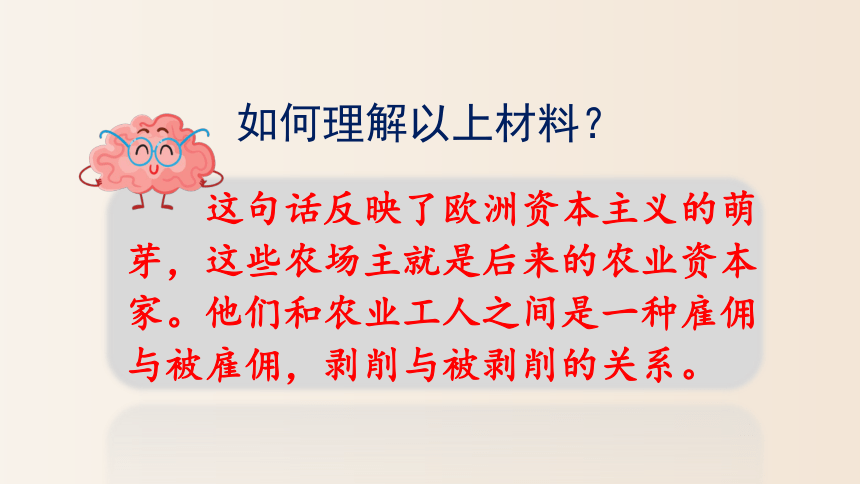 如何理解以上材料？

这句话反映了欧洲资本主义的萌芽，这些农场主就是后来的农业资本家。他们和农业工人之间是一种雇佣与被雇佣，剥削与被剥削的关系。